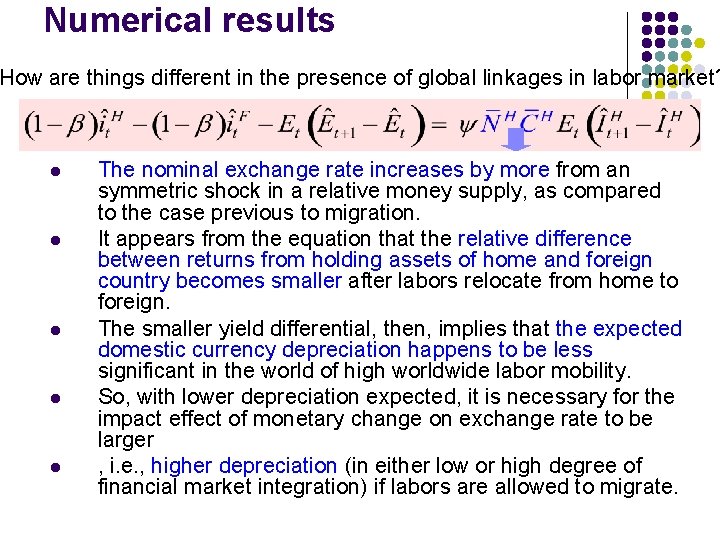 Numerical results

How are things different in the presence of global linkages in labor market?

$(1-\beta)\hat{i}_t^H - (1-\beta)\hat{i}_t^F - E_t\left(\hat{E}_{t+1} - \hat{E}_t\right) = \psi \bar{N}^H \bar{C}^H E_t\left(\hat{I}_{t+1}^H - \hat{I}_t^H\right)$

- The nominal exchange rate increases by more from an symmetric shock in a relative money supply, as compared to the case previous to migration.
- It appears from the equation that the relative difference between returns from holding assets of home and foreign country becomes smaller after labors relocate from home to foreign.
- The smaller yield differential, then, implies that the expected domestic currency depreciation happens to be less significant in the world of high worldwide labor mobility.
- So, with lower depreciation expected, it is necessary for the impact effect of monetary change on exchange rate to be larger
- , i.e., higher depreciation (in either low or high degree of financial market integration) if labors are allowed to migrate.